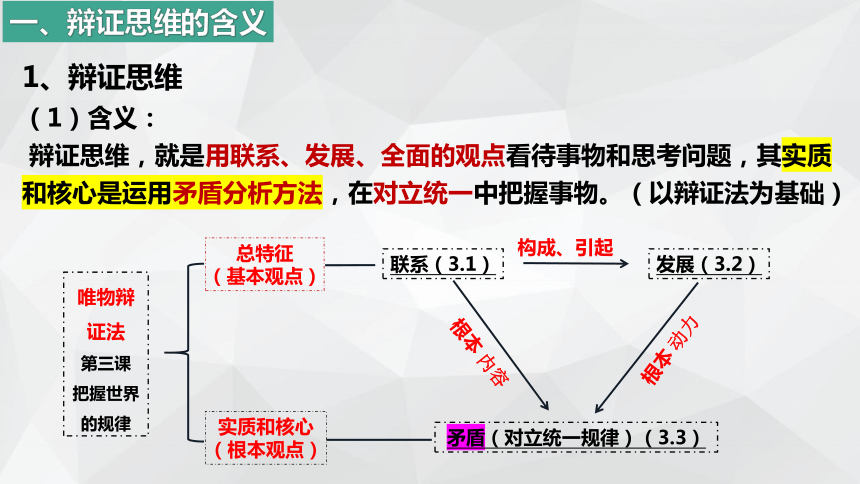 一、辩证思维的含义

1、辩证思维

（1）含义：

辩证思维，就是用联系、发展、全面的观点看待事物和思考问题，其实质和核心是运用矛盾分析方法，在对立统一中把握事物。（以辩证法为基础）

唯物辩证法

第三课 把握世界的规律

总特征（基本观点）

联系（3.1）

构成、引起

发展（3.2）

根本 内容

根本 动力

实质和核心（根本观点）

矛盾（对立统一规律）（3.3）